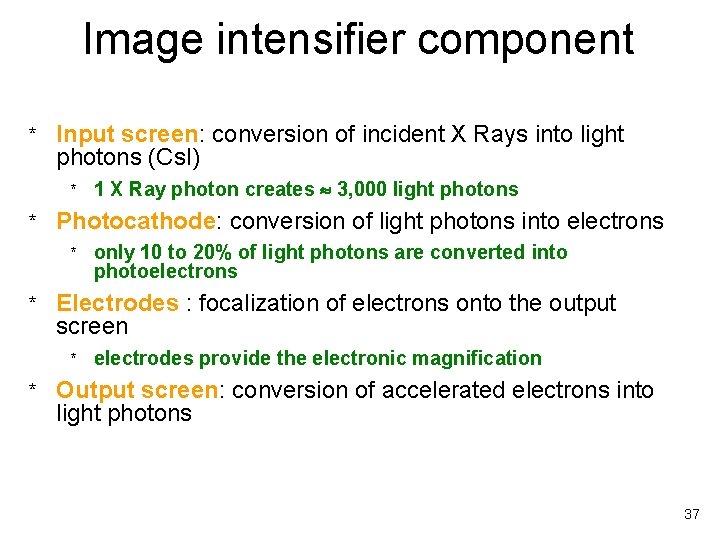 Image intensifier component

* Input screen: conversion of incident X Rays into light photons (CsI)

* 1 X Ray photon creates ≈ 3,000 light photons

* Photocathode: conversion of light photons into electrons

* only 10 to 20% of light photons are converted into photoelectrons

* Electrodes : focalization of electrons onto the output screen

* electrodes provide the electronic magnification

* Output screen: conversion of accelerated electrons into light photons

37